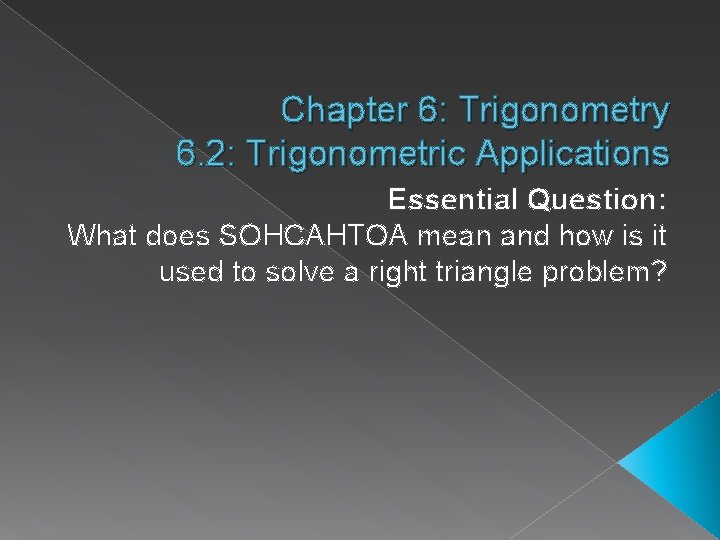 Chapter 6: Trigonometry
6.2: Trigonometric Applications

Essential Question:
What does SOHCAHTOA mean and how is it used to solve a right triangle problem?